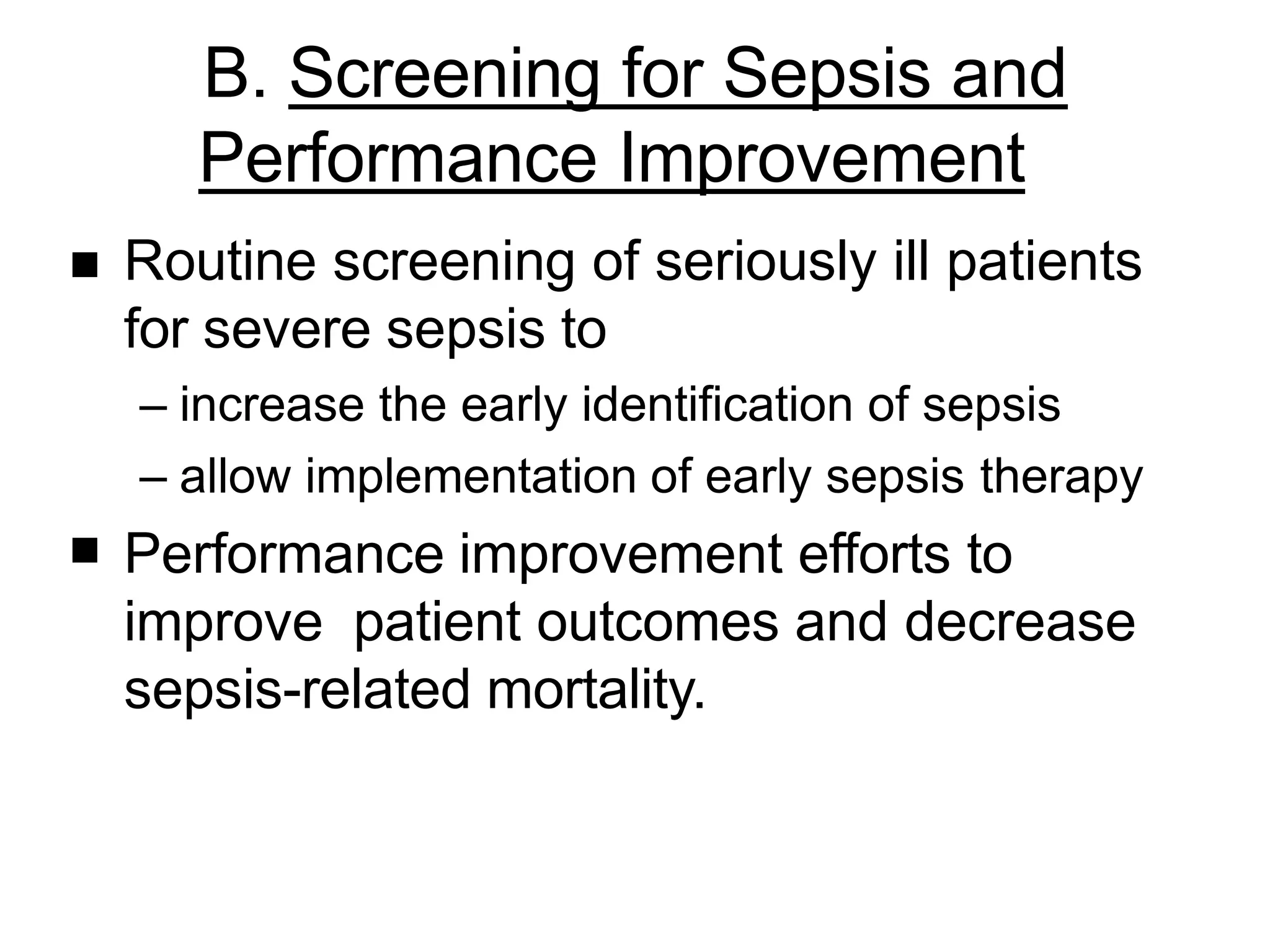 B. Screening for Sepsis and Performance Improvement

■ Routine screening of seriously ill patients for severe sepsis to

– increase the early identification of sepsis

– allow implementation of early sepsis therapy

■ Performance improvement efforts to improve  patient outcomes and decrease sepsis-related mortality.